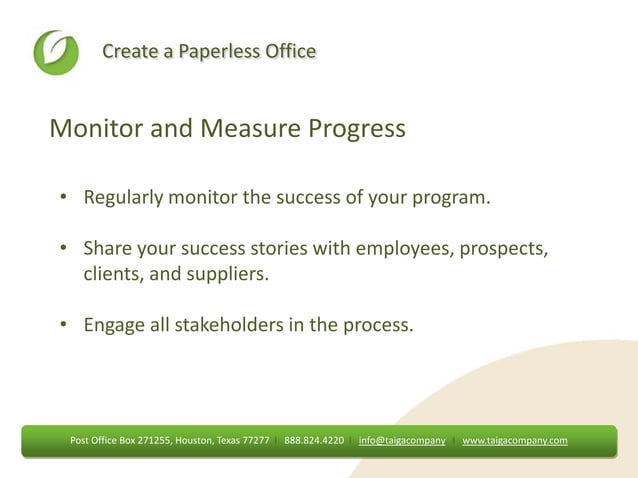 Create a Paperless Office

Monitor and Measure Progress

• Regularly monitor the success of your program.

• Share your success stories with employees, prospects, clients, and suppliers.

• Engage all stakeholders in the process.

Post Office Box 271255, Houston, Texas 77277 | 888.824.4220 | info@taigacompany | www.taigacompany.com